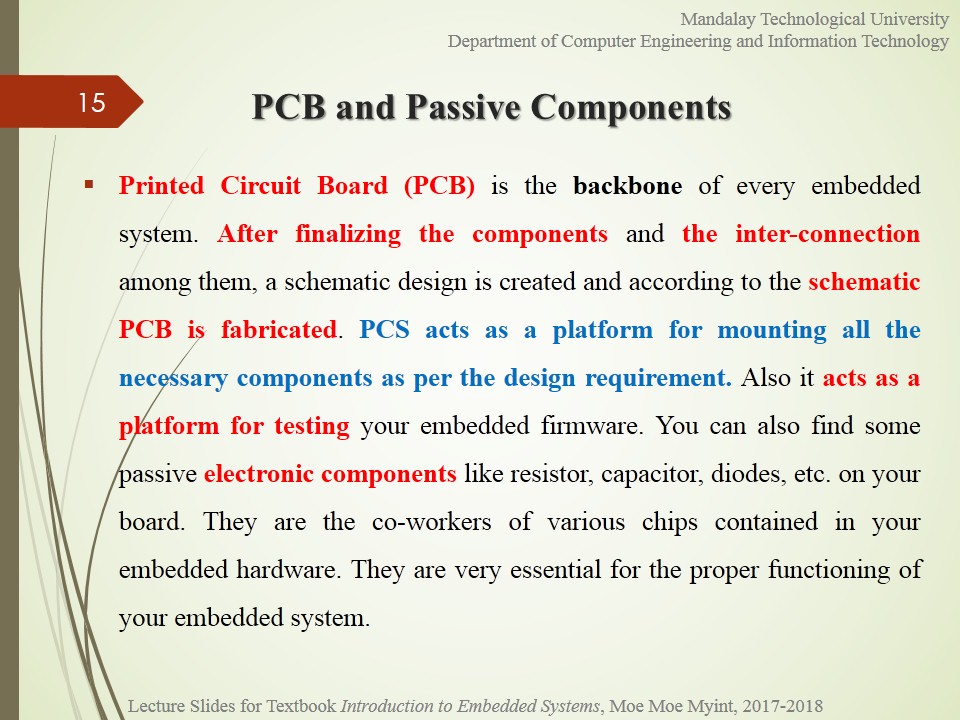 Mandalay Technological University
Department of Computer Engineering and Information Technology

15

PCB and Passive Components

▪ Printed Circuit Board (PCB) is the backbone of every embedded system. After finalizing the components and the inter-connection among them, a schematic design is created and according to the schematic PCB is fabricated. PCS acts as a platform for mounting all the necessary components as per the design requirement. Also it acts as a platform for testing your embedded firmware. You can also find some passive electronic components like resistor, capacitor, diodes, etc. on your board. They are the co-workers of various chips contained in your embedded hardware. They are very essential for the proper functioning of your embedded system.

Lecture Slides for Textbook Introduction to Embedded Systems, Moe Moe Myint, 2017-2018